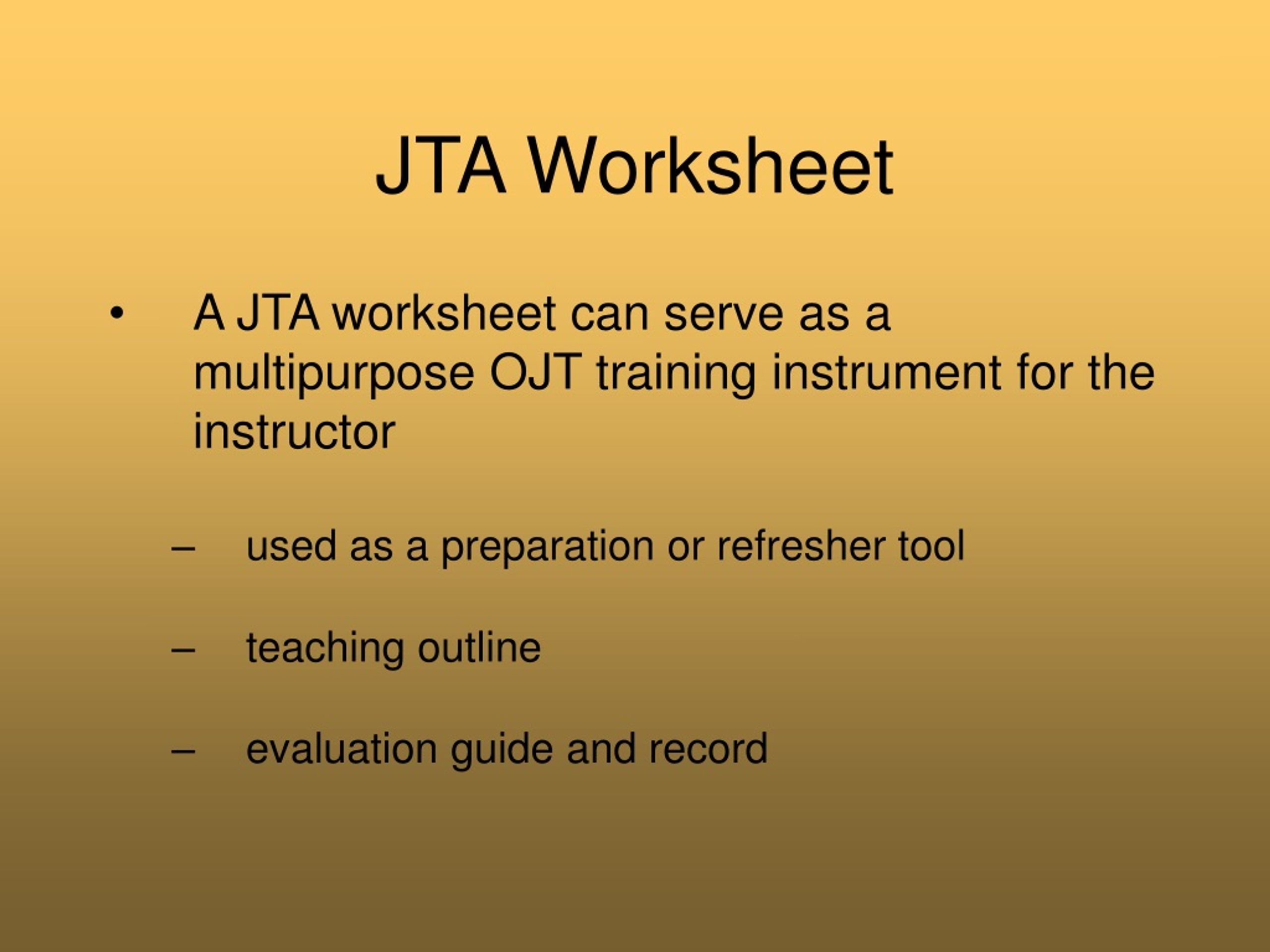 JTA Worksheet

• A JTA worksheet can serve as a multipurpose OJT training instrument for the instructor

– used as a preparation or refresher tool

– teaching outline

– evaluation guide and record